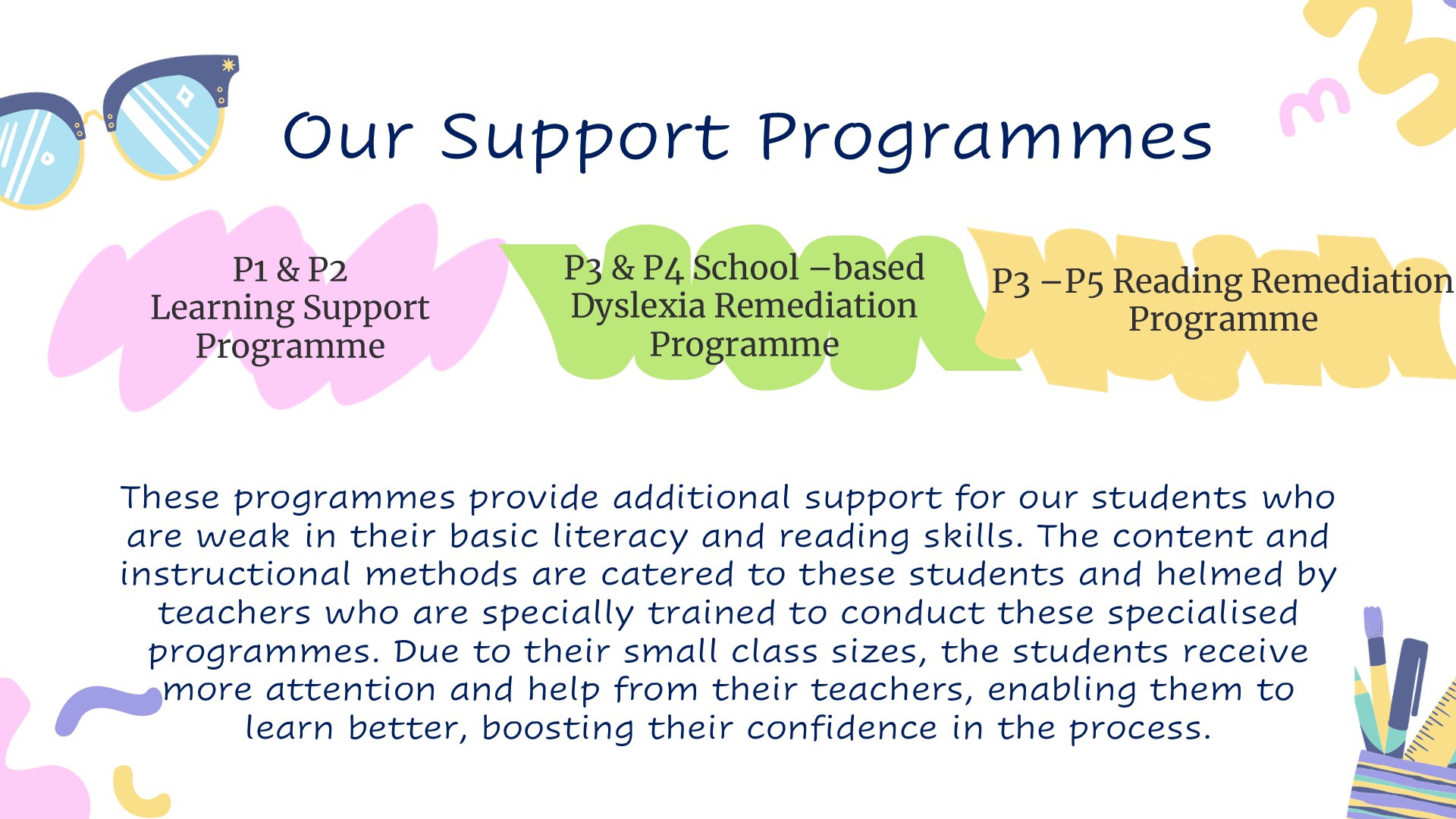 Our Support Programmes

P1 & P2
Learning Support
Programme

P3 & P4 School –based
Dyslexia Remediation
Programme

P3 –P5 Reading Remediation
Programme

These programmes provide additional support for our students who are weak in their basic literacy and reading skills. The content and instructional methods are catered to these students and helmed by teachers who are specially trained to conduct these specialised programmes. Due to their small class sizes, the students receive more attention and help from their teachers, enabling them to learn better, boosting their confidence in the process.